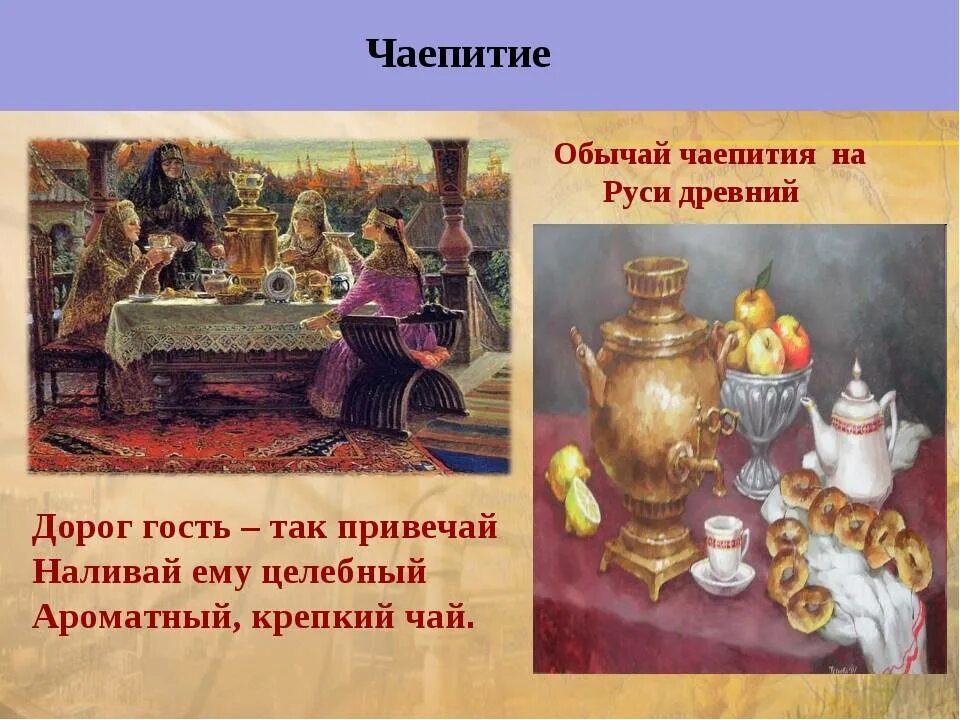 Чаепитие

Обычай чаепития на Руси древний

Дорог гость – так привечай
Наливай ему целебный
Ароматный, крепкий чай.